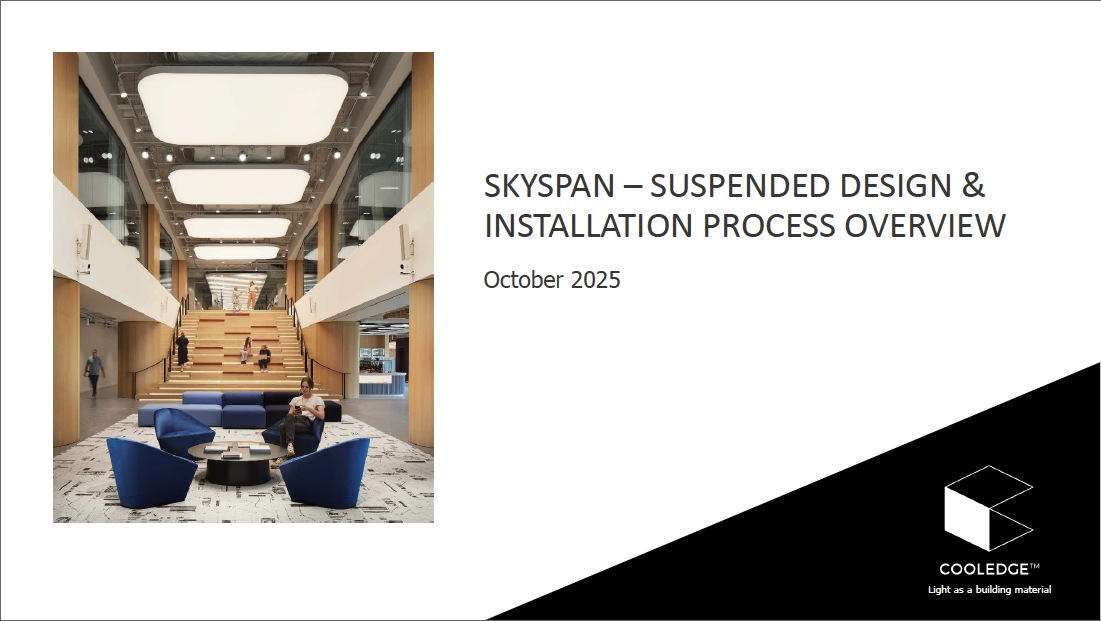 SKYSPAN – SUSPENDED DESIGN & INSTALLATION PROCESS OVERVIEW

October 2025

COOLEDGE™
Light as a building material